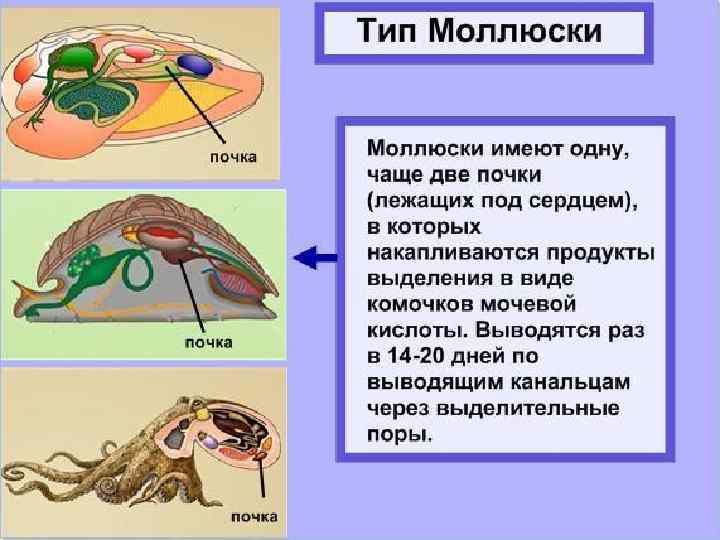 Тип Моллюски

почка

почка

почка

Моллюски имеют одну, чаще две почки (лежащих под сердцем), в которых накапливаются продукты выделения в виде комочков мочевой кислоты. Выводятся раз в 14-20 дней по выводящим канальцам через выделительные поры.